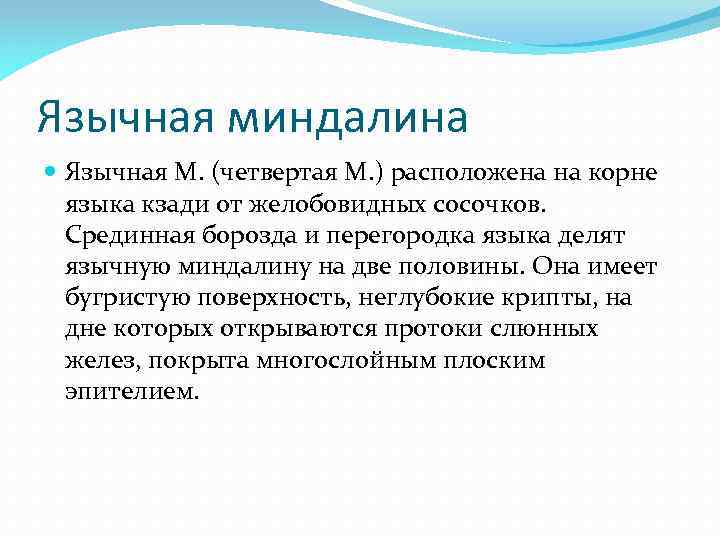 Язычная миндалина

Язычная М. (четвертая М.) расположена на корне языка кзади от желобовидных сосочков. Срединная борозда и перегородка языка делят язычную миндалину на две половины. Она имеет бугристую поверхность, неглубокие крипты, на дне которых открываются протоки слюнных желез, покрыта многослойным плоским эпителием.